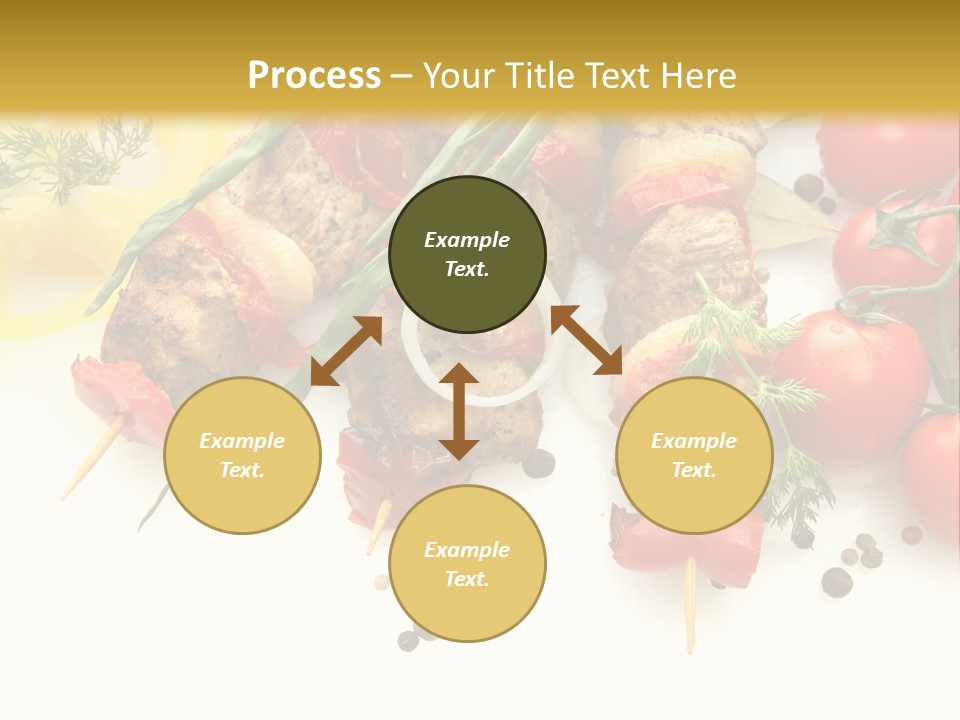 Process – Your Title Text Here

Example Text.

Example Text.

Example Text.

Example Text.